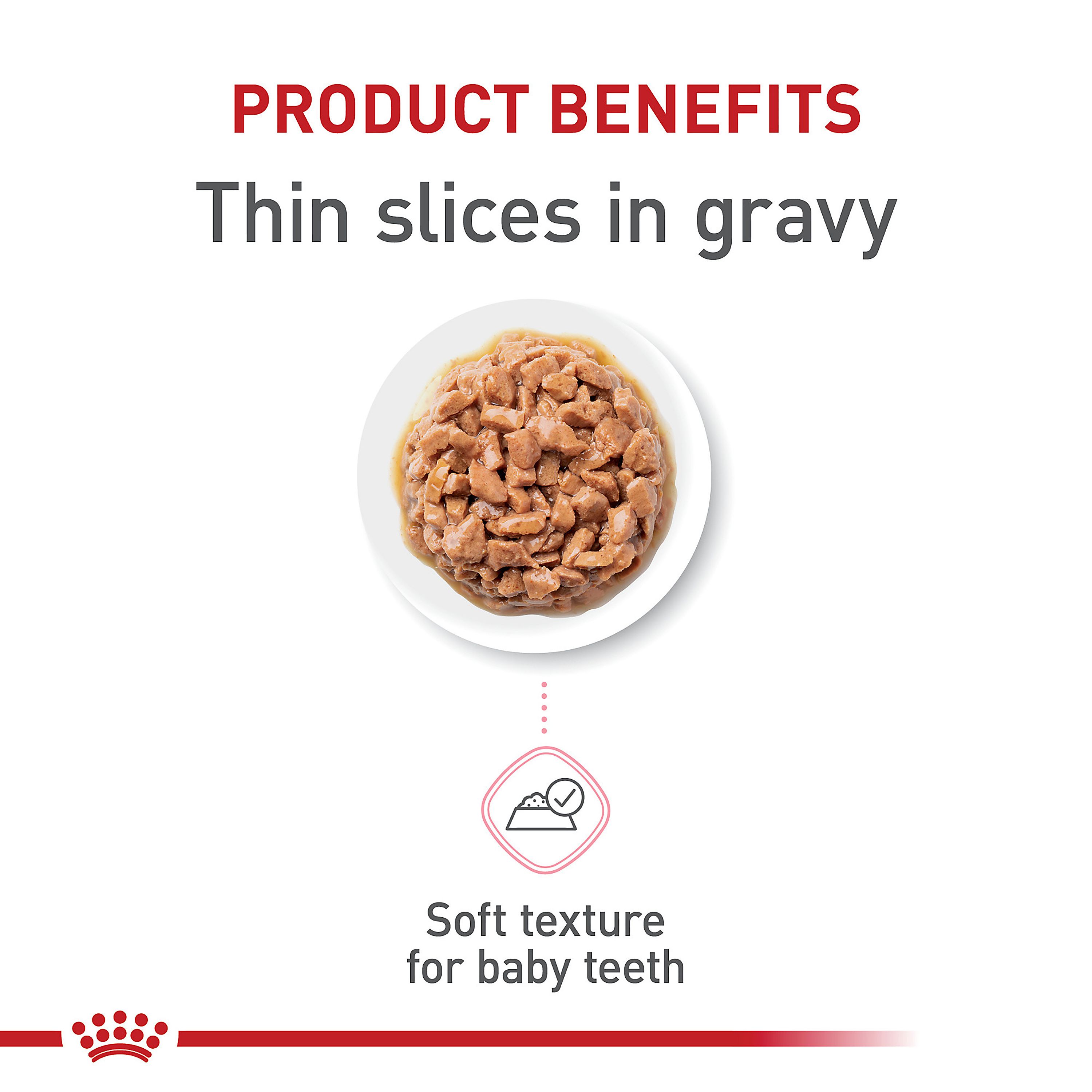 PRODUCT BENEFITS

Thin slices in gravy

Soft texture for baby teeth